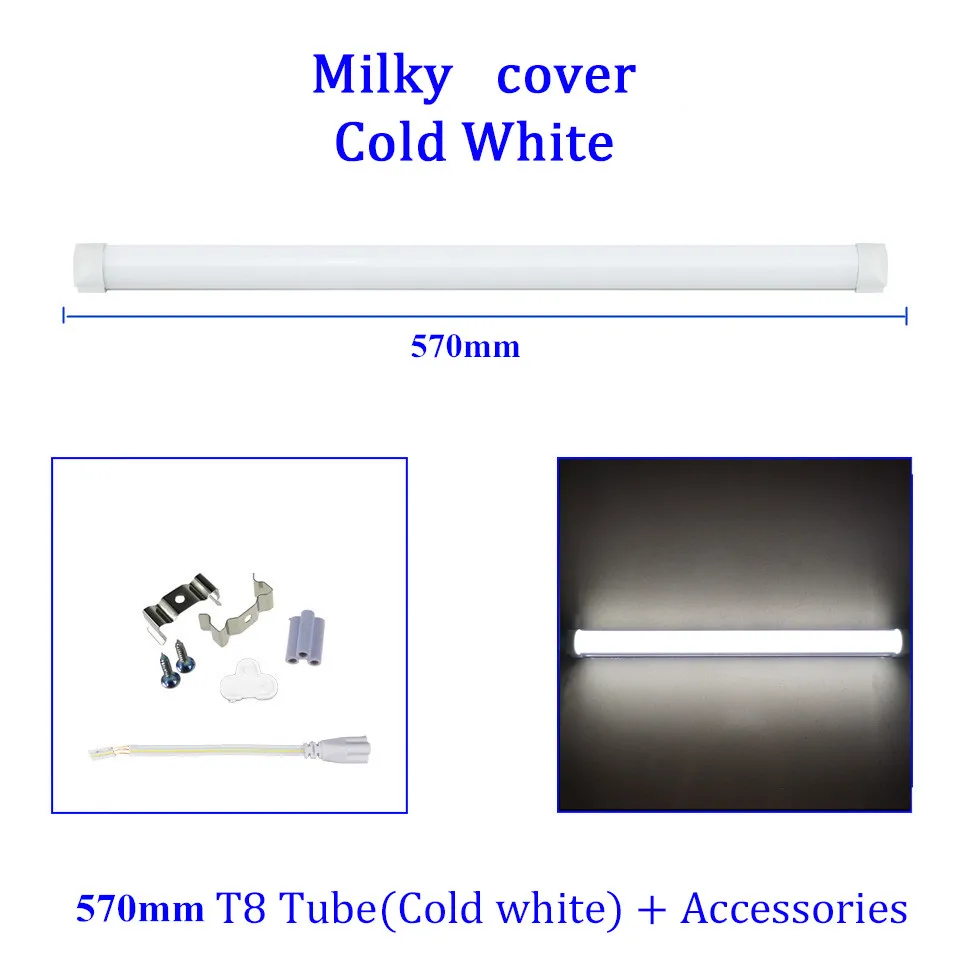 Milky cover
Cold White

570mm

570mm T8 Tube(Cold white) + Accessories